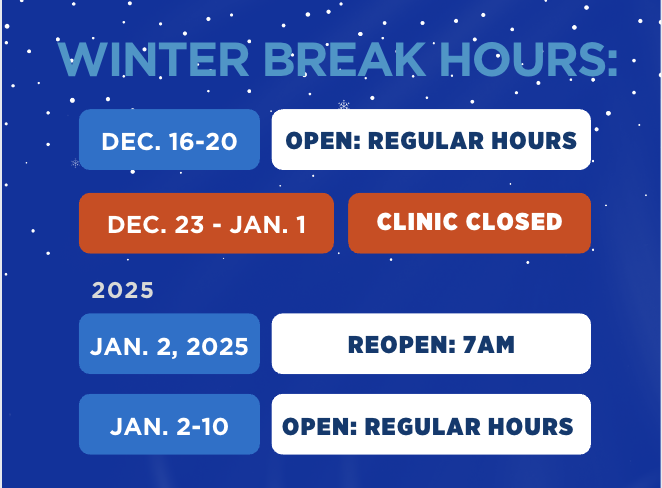 WINTER BREAK HOURS:

DEC. 16-20
OPEN: REGULAR HOURS

DEC. 23 - JAN. 1
CLINIC CLOSED

2025

JAN. 2, 2025
REOPEN: 7AM

JAN. 2-10
OPEN: REGULAR HOURS